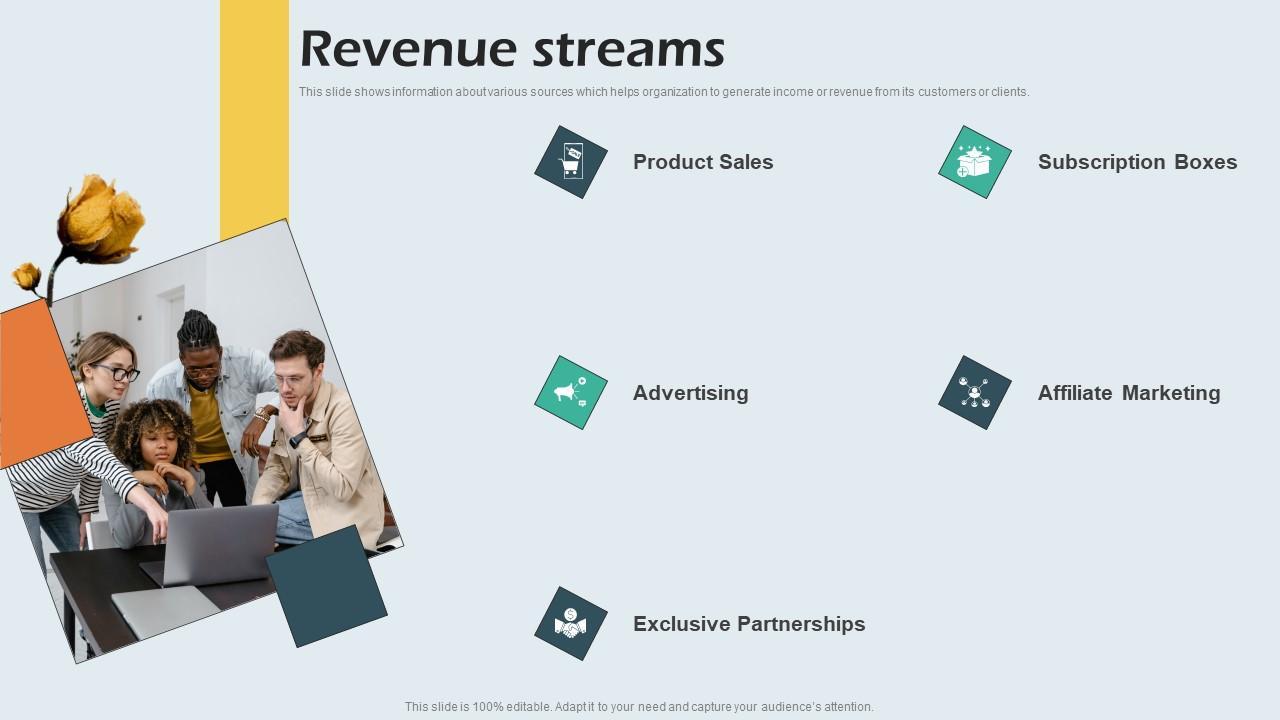 Revenue streams

This slide shows information about various sources which helps organization to generate income or revenue from its customers or clients.

Product Sales

Subscription Boxes

Advertising

Affiliate Marketing

Exclusive Partnerships

This slide is 100% editable. Adapt it to your need and capture your audience's attention.